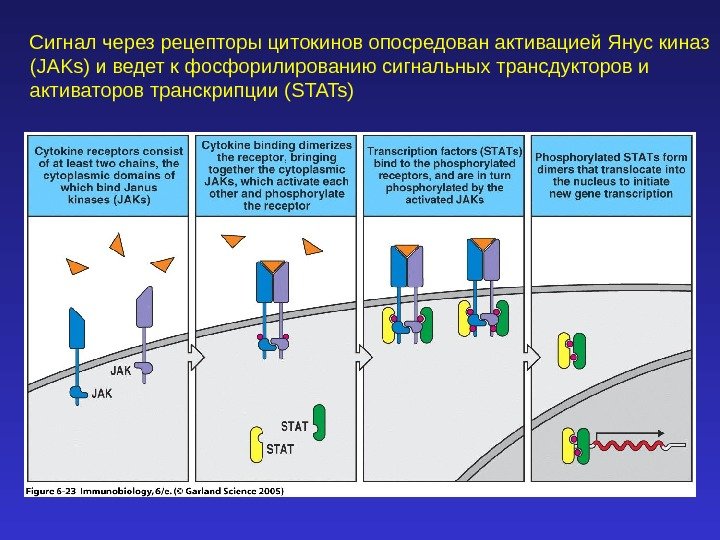 Сигнал через рецепторы цитокинов опосредован активацией Янус киназ (JAKs) и ведет к фосфорилированию сигнальных трансдукторов и активаторов транскрипции (STATs)

Cytokine receptors consist of at least two chains, the cytoplasmic domains of which bind Janus kinases (JAKs)

Cytokine binding dimerizes the receptor, bringing together the cytoplasmic JAKs, which activate each other and phosphorylate the receptor

Transcription factors (STATs) bind to the phosphorylated receptors, and are in turn phosphorylated by the activated JAKs

Phosphorylated STATs form dimers that translocate into the nucleus to initiate new gene transcription

JAK

JAK

STAT

STAT

Figure 6-23 Immunobiology, 6/e. (© Garland Science 2005)